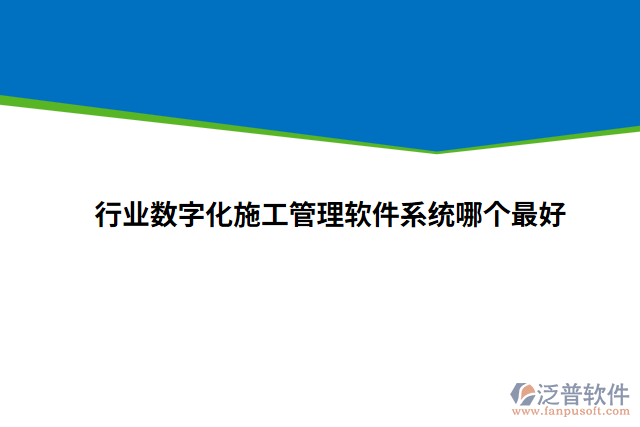 行业数字化施工管理软件系统哪个最好

泛普软件
www.fanpusoft.com